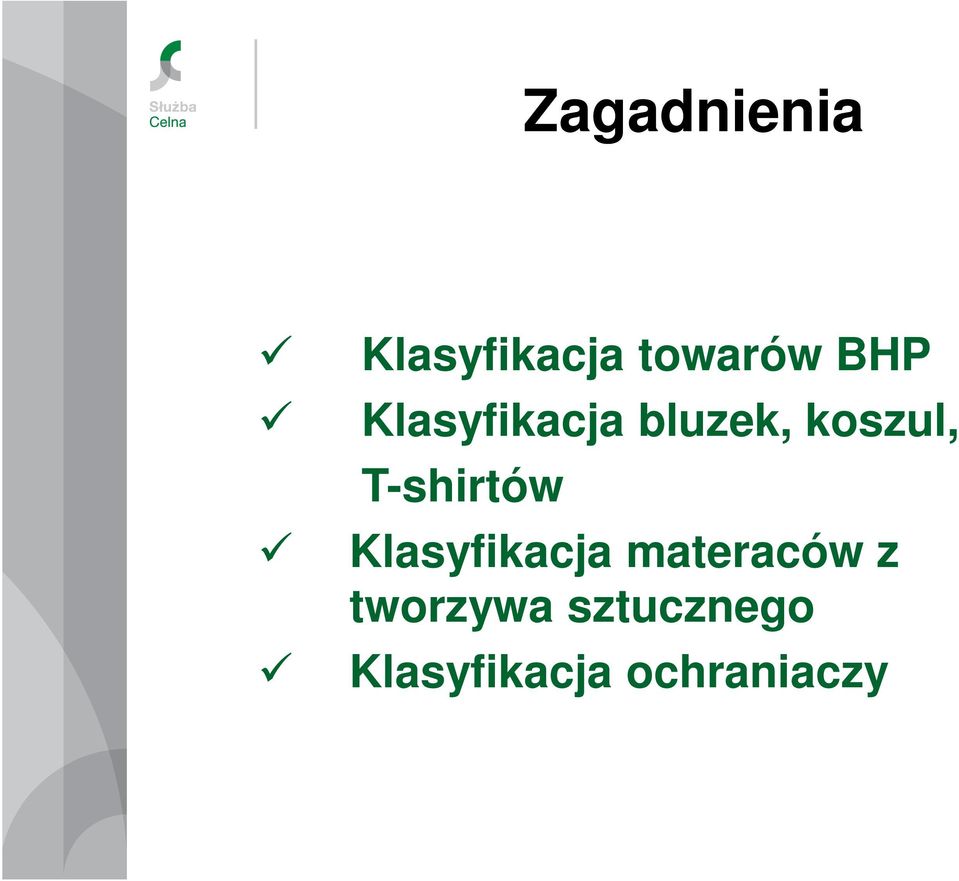 Służba
Celna

Zagadnienia

✓ Klasyfikacja towarów BHP
✓ Klasyfikacja bluzek, koszul, T-shirtów
✓ Klasyfikacja materaców z tworzywa sztucznego
✓ Klasyfikacja ochraniaczy